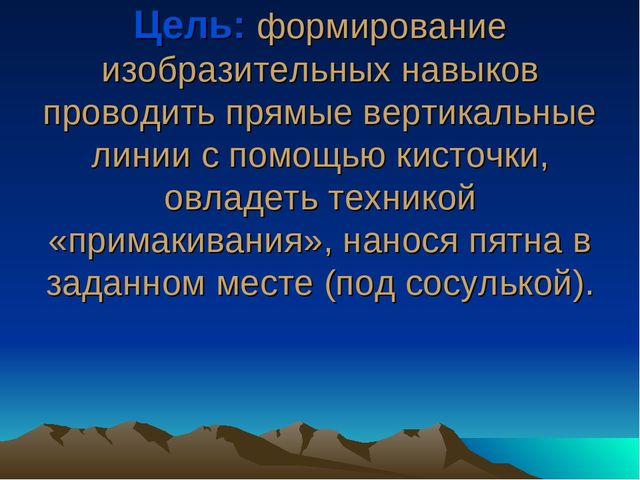 Цель: формирование изобразительных навыков проводить прямые вертикальные линии с помощью кисточки, овладеть техникой «примакивания», нанося пятна в заданном месте (под сосулькой).